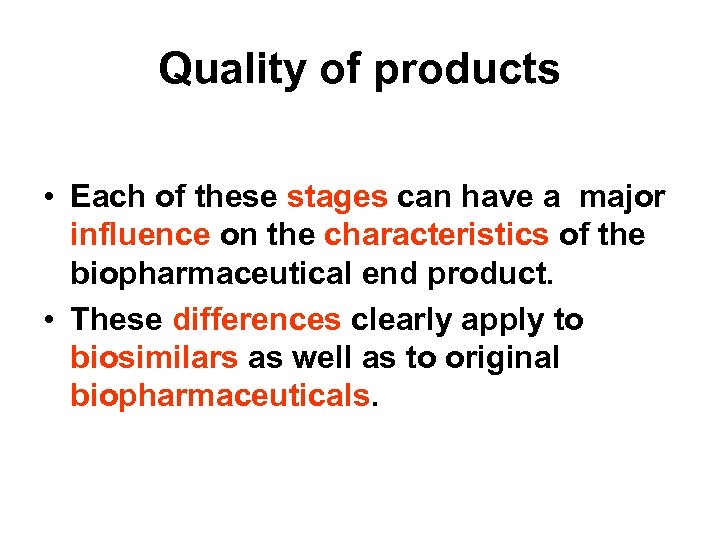 Quality of products

• Each of these stages can have a major influence on the characteristics of the biopharmaceutical end product.

• These differences clearly apply to biosimilars as well as to original biopharmaceuticals.